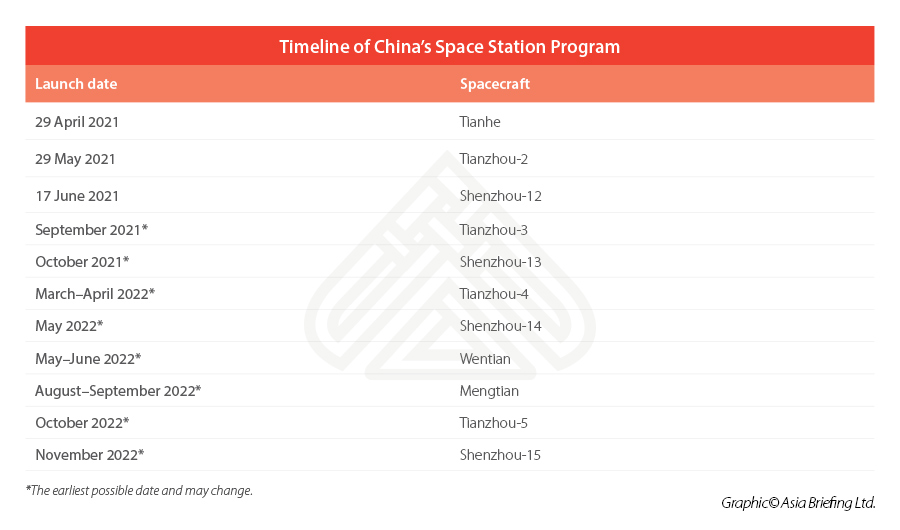 Timeline of China's Space Station Program

| Launch date | Spacecraft |
|---|---|
| 29 April 2021 | Tianhe |
| 29 May 2021 | Tianzhou-2 |
| 17 June 2021 | Shenzhou-12 |
| September 2021* | Tianzhou-3 |
| October 2021* | Shenzhou-13 |
| March–April 2022* | Tianzhou-4 |
| May 2022* | Shenzhou-14 |
| May–June 2022* | Wentian |
| August–September 2022* | Mengtian |
| October 2022* | Tianzhou-5 |
| November 2022* | Shenzhou-15 |

*The earliest possible date and may change.

Graphic© Asia Briefing Ltd.